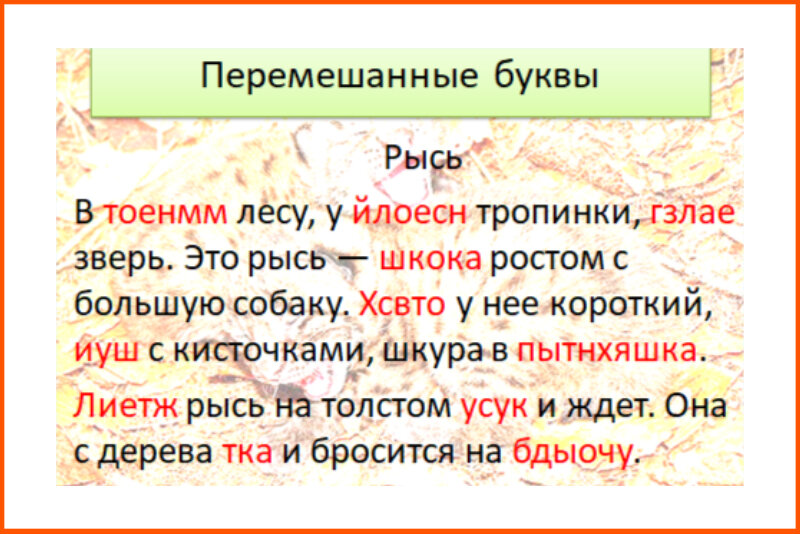 Перемешанные буквы

Рысь

В тоенмм лесу, у йлоесн тропинки, гзлае зверь. Это рысь — шкока ростом с большую собаку. Хсвто у нее короткий, иуш с кисточками, шкура в пытнхяшка.

Лиетж рысь на толстом усук и ждет. Она с дерева тка и бросится на бдыочу.